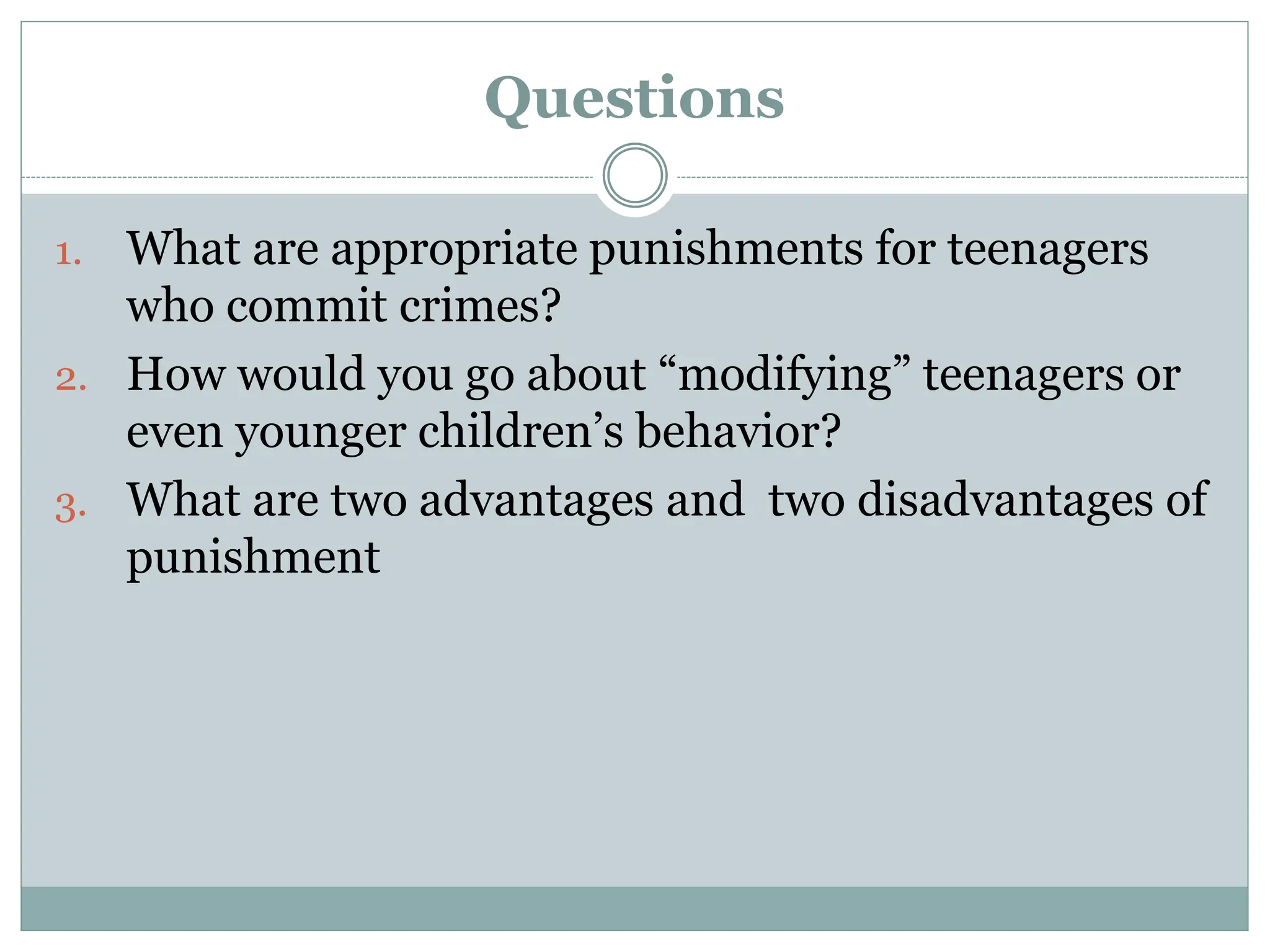 Questions

1. What are appropriate punishments for teenagers who commit crimes?
2. How would you go about “modifying” teenagers or even younger children’s behavior?
3. What are two advantages and two disadvantages of punishment